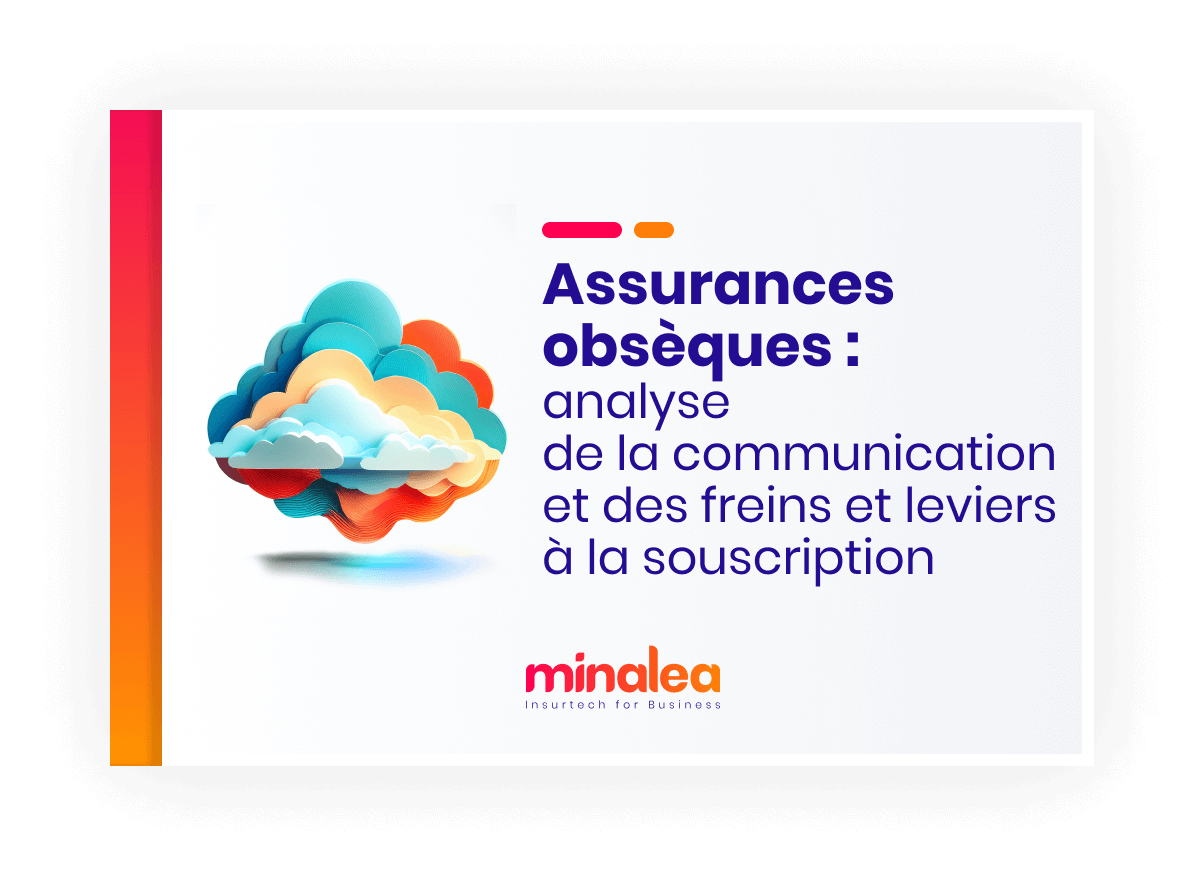 Assurances obsèques : analyse de la communication et des freins et leviers à la souscription

minalea
Insurtech for Business